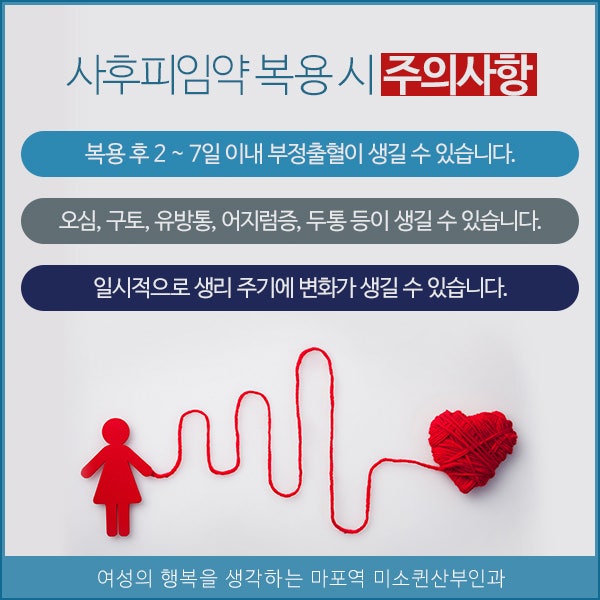 사후피임약 복용 시 주의사항

복용 후 2 ~ 7일 이내 부정출혈이 생길 수 있습니다.

오심, 구토, 유방통, 어지럼증, 두통 등이 생길 수 있습니다.

일시적으로 생리 주기에 변화가 생길 수 있습니다.

여성의 행복을 생각하는 마포역 미소퀸산부인과